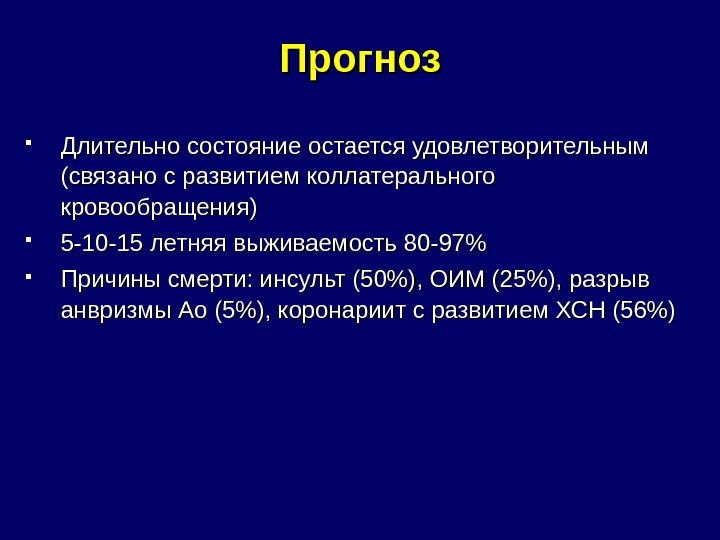 Прогноз

- Длительно состояние остается удовлетворительным (связано с развитием коллатерального кровообращения)
- 5-10-15 летняя выживаемость 80-97%
- Причины смерти: инсульт (50%), ОИМ (25%), разрыв анвризмы Ао (5%), коронариит с развитием ХСН (56%)